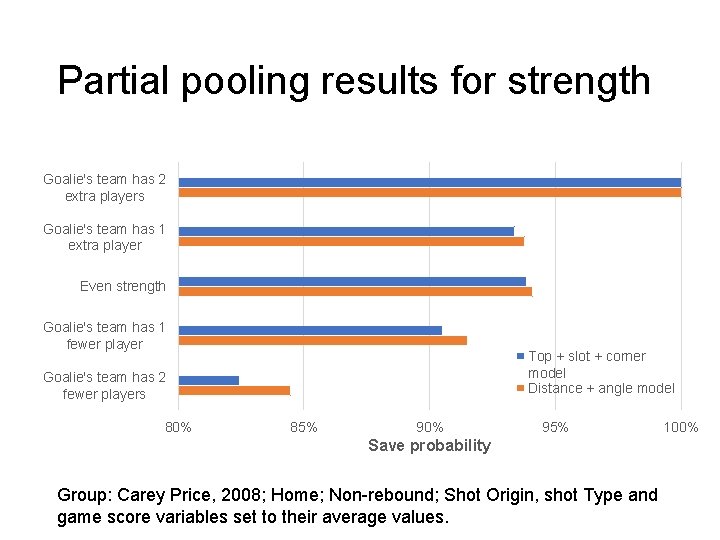 Partial pooling results for strength

Goalie's team has 2 extra players

Goalie's team has 1 extra player

Even strength

Goalie's team has 1 fewer player

Goalie's team has 2 fewer players

Top + slot + corner model

Distance + angle model

80%

85%

90%

95%

100%

Save probability

Group: Carey Price, 2008; Home; Non-rebound; Shot Origin, shot Type and game score variables set to their average values.